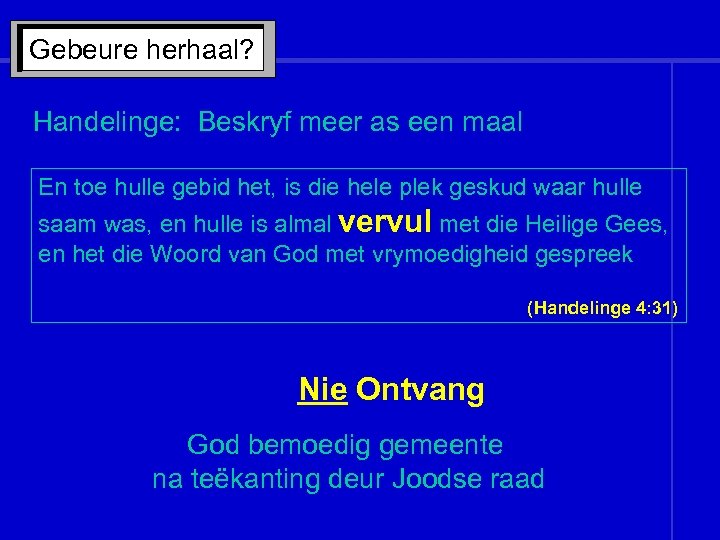 Gebeure herhaal?

Handelinge: Beskryf meer as een maal

En toe hulle gebid het, is die hele plek geskud waar hulle saam was, en hulle is almal vervul met die Heilige Gees, en het die Woord van God met vrymoedigheid gespreek

(Handelinge 4:31)

Nie Ontvang

God bemoedig gemeente na teëkanting deur Joodse raad